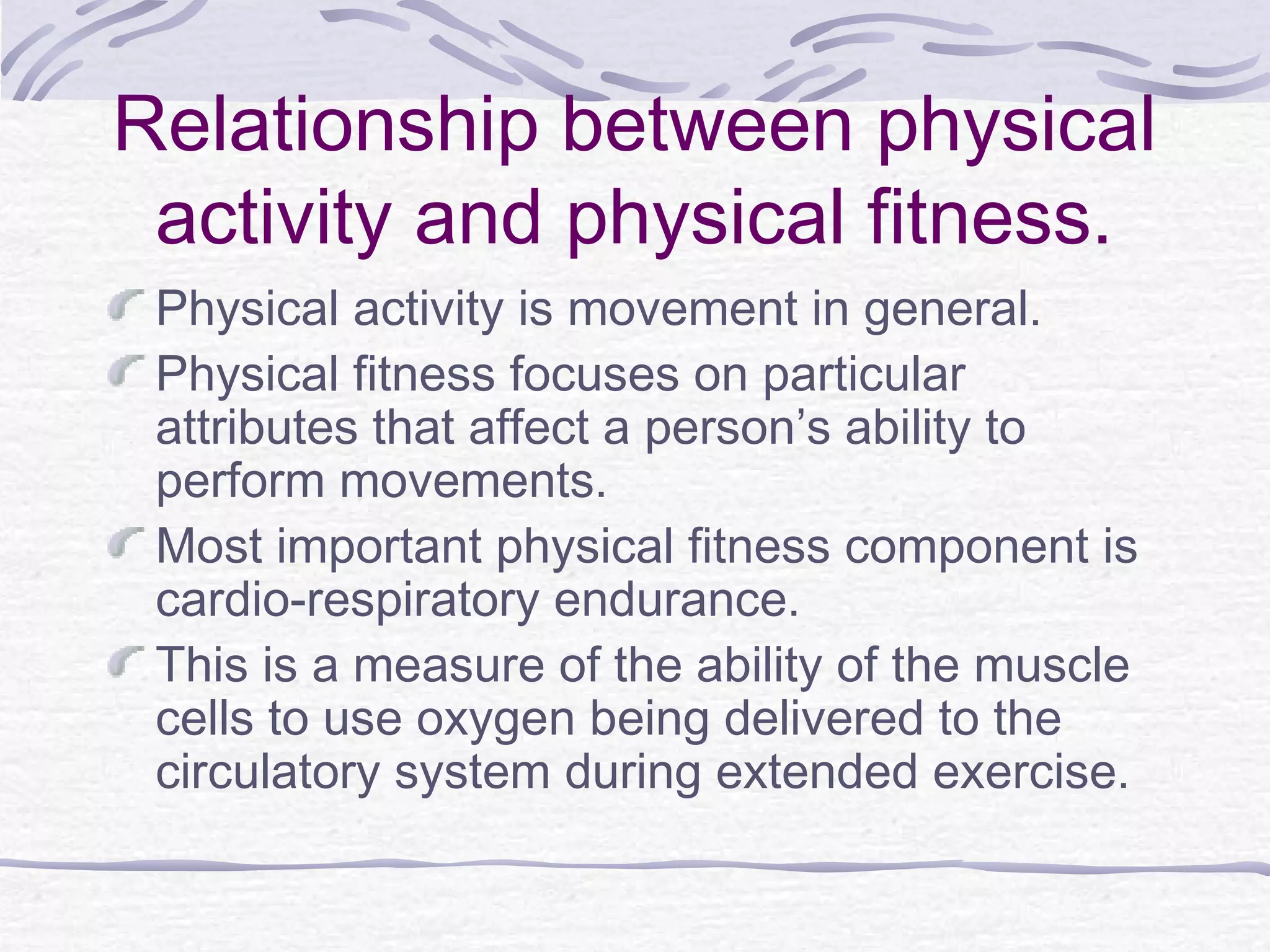 Relationship between physical activity and physical fitness.

Physical activity is movement in general.

Physical fitness focuses on particular attributes that affect a person’s ability to perform movements.

Most important physical fitness component is cardio-respiratory endurance.

This is a measure of the ability of the muscle cells to use oxygen being delivered to the circulatory system during extended exercise.